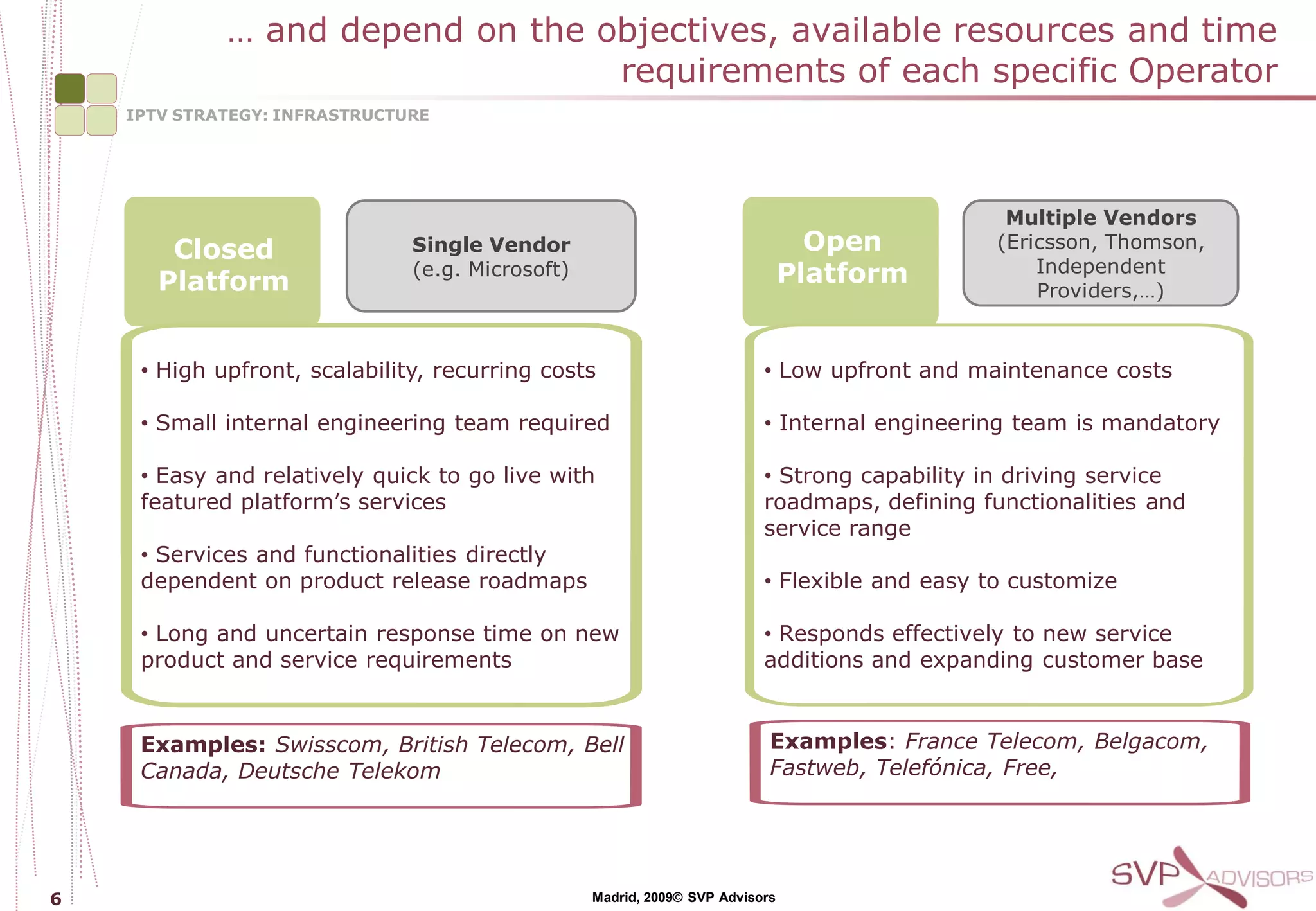 … and depend on the objectives, available resources and time requirements of each specific Operator

IPTV STRATEGY: INFRASTRUCTURE

Closed Platform

Single Vendor
(e.g. Microsoft)

• High upfront, scalability, recurring costs

• Small internal engineering team required

• Easy and relatively quick to go live with featured platform's services

• Services and functionalities directly dependent on product release roadmaps

• Long and uncertain response time on new product and service requirements

Examples: Swisscom, British Telecom, Bell Canada, Deutsche Telekom

Open Platform

Multiple Vendors
(Ericsson, Thomson, Independent Providers,…)

• Low upfront and maintenance costs

• Internal engineering team is mandatory

• Strong capability in driving service roadmaps, defining functionalities and service range

• Flexible and easy to customize

• Responds effectively to new service additions and expanding customer base

Examples: France Telecom, Belgacom, Fastweb, Telefónica, Free,

6

Madrid, 2009© SVP Advisors

SVP ADVISORS